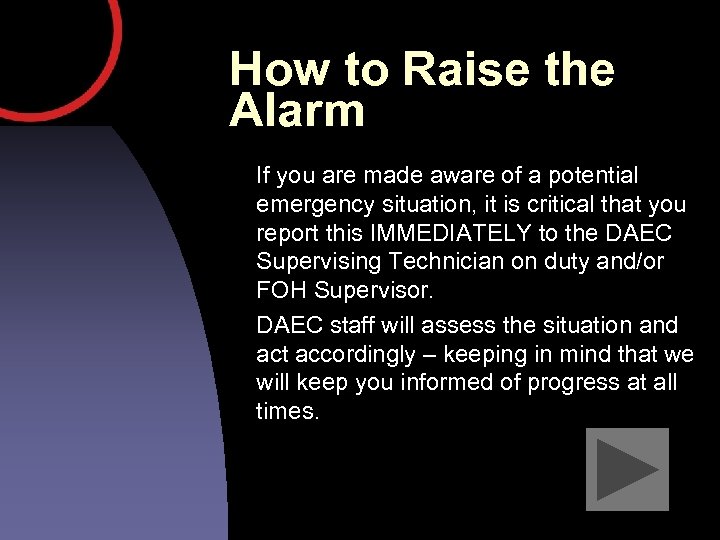 How to Raise the Alarm

If you are made aware of a potential emergency situation, it is critical that you report this IMMEDIATELY to the DAEC Supervising Technician on duty and/or FOH Supervisor.

DAEC staff will assess the situation and act accordingly – keeping in mind that we will keep you informed of progress at all times.